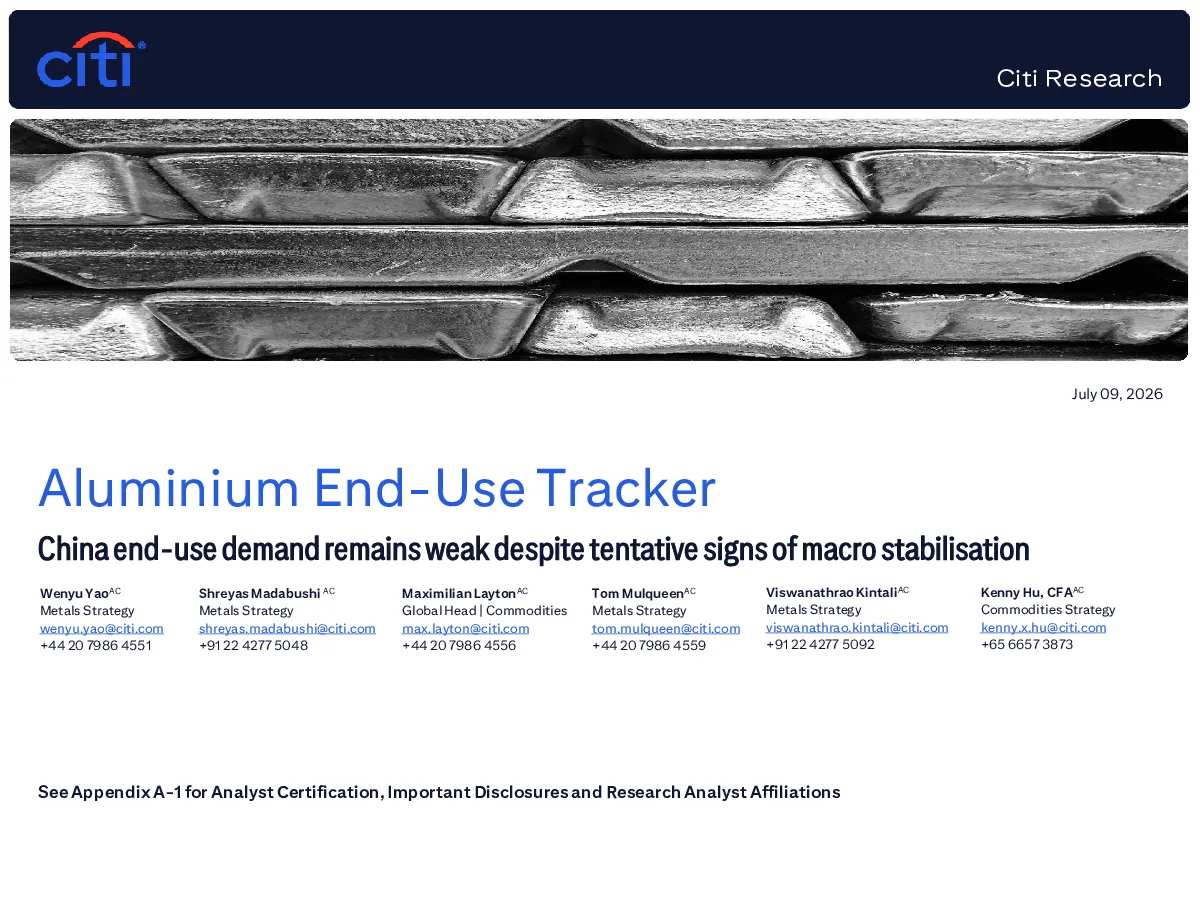 citi

Citi Research

July 09, 2026

Aluminium End-Use Tracker

China end-use demand remains weak despite tentative signs of macro stabilisation

Wenyu Yao$^{AC}$
Metals Strategy
wenyu.yao@citi.com
+44 20 7986 4551

Shreyas Madabushi $^{AC}$
Metals Strategy
shreyas.madabushi@citi.com
+91 22 4277 5048

Maximilian Layton$^{AC}$
Global Head | Commodities
max.layton@citi.com
+44 20 7986 4556

Tom Mulqueen$^{AC}$
Metals Strategy
tom.mulqueen@citi.com
+44 20 7986 4559

Viswanathrao Kintali$^{AC}$
Metals Strategy
viswanathrao.kintali@citi.com
+91 22 4277 5092

Kenny Hu, CFA$^{AC}$
Commodities Strategy
kenny.x.hu@citi.com
+65 6657 3873

See Appendix A-1 for Analyst Certification, Important Disclosures and Research Analyst Affiliations